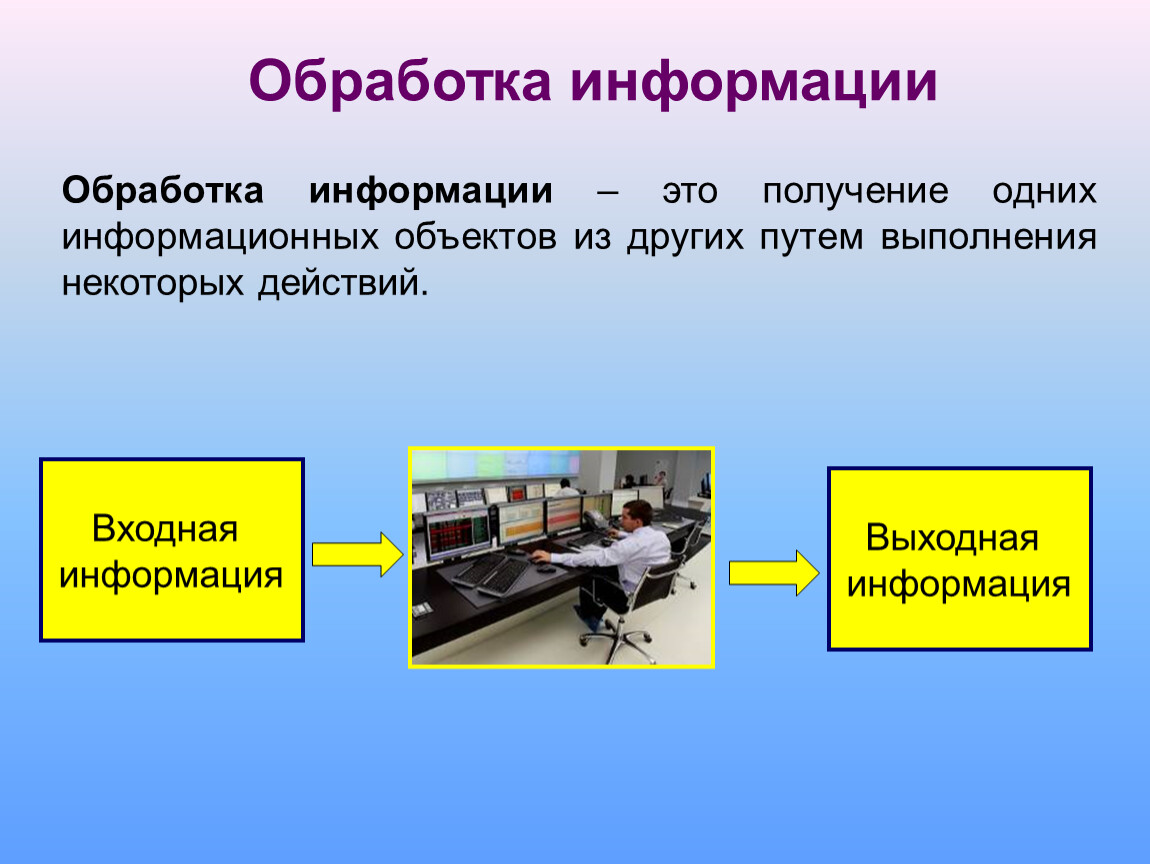 Обработка информации

Обработка информации – это получение одних информационных объектов из других путем выполнения некоторых действий.

Входная информация

Выходная информация